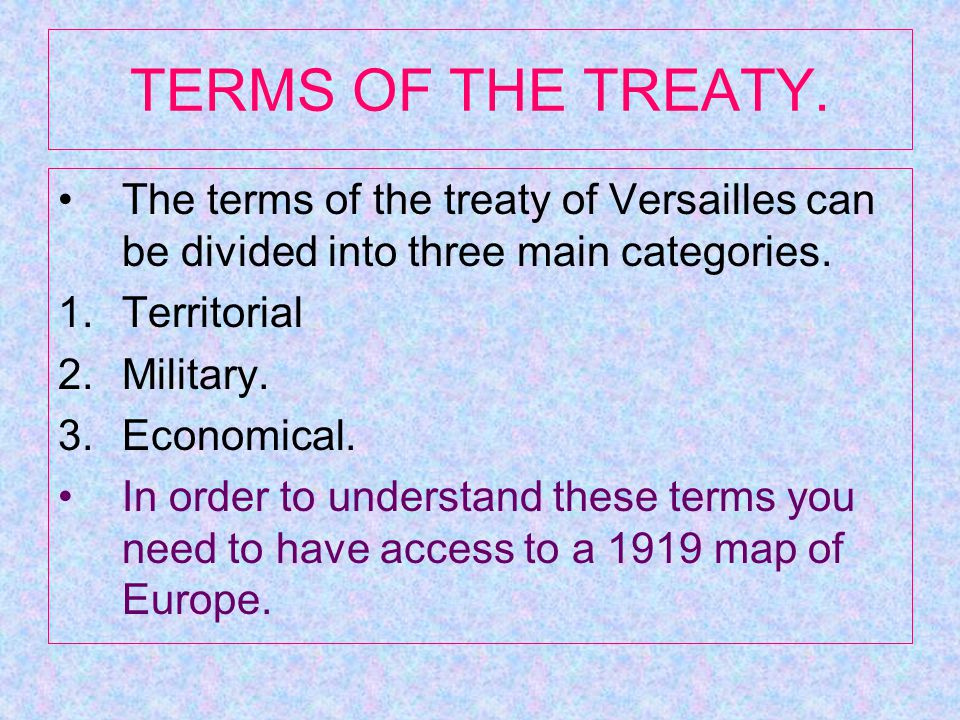 TERMS OF THE TREATY.

• The terms of the treaty of Versailles can be divided into three main categories.

1. Territorial
2. Military.
3. Economical.

• In order to understand these terms you need to have access to a 1919 map of Europe.